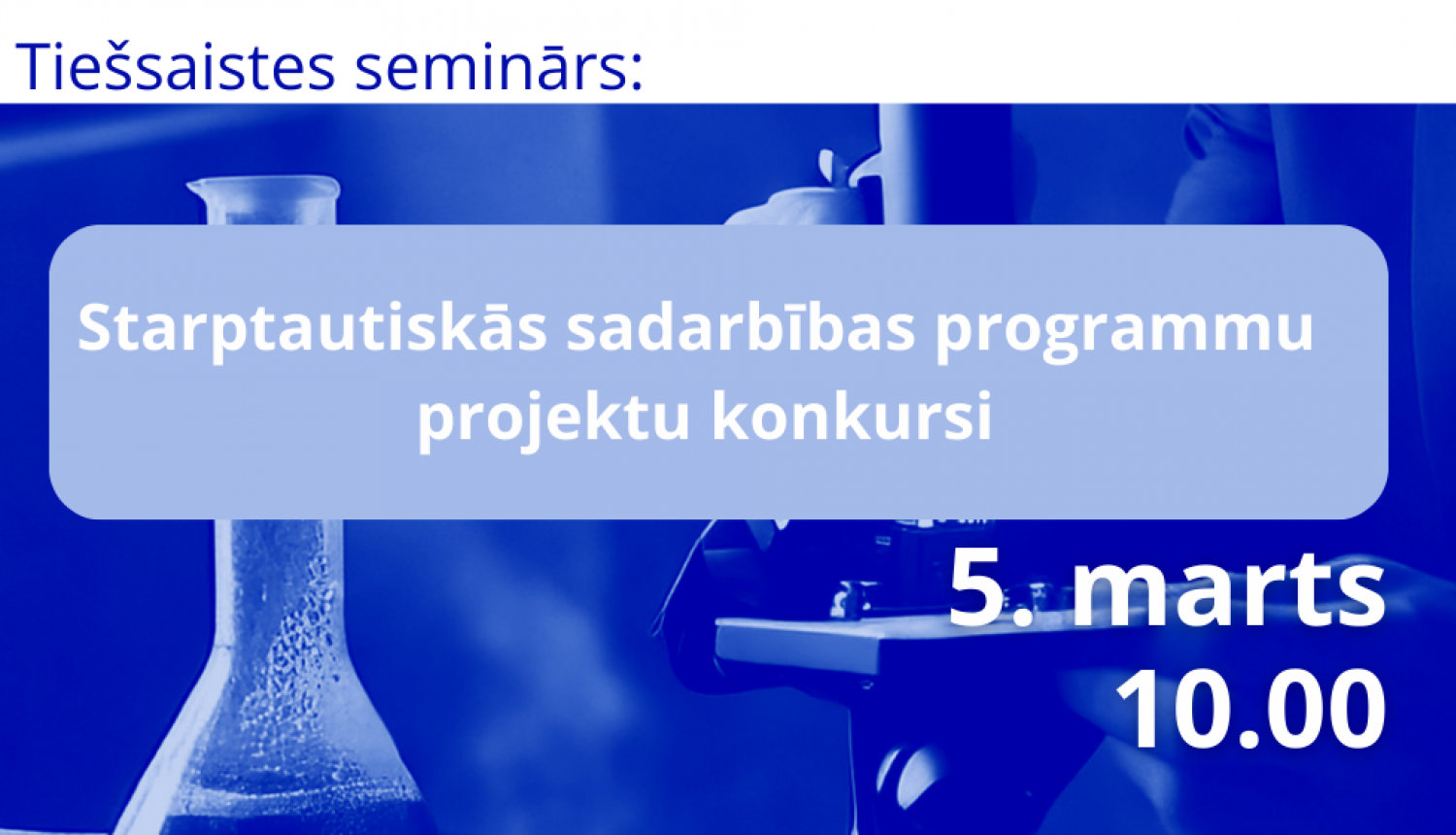 Tiešsaistes seminārs:

Starptautiskās sadarbības programmu projektu konkursi

5. marts
10.00